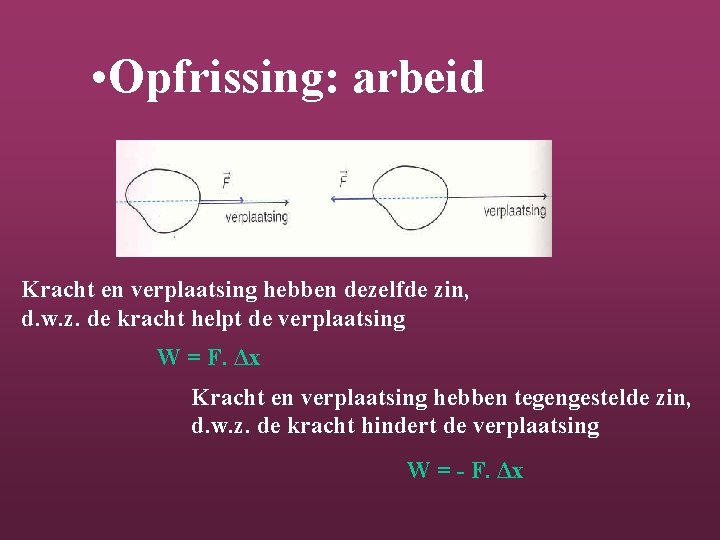 •Opfrissing: arbeid

$\vec{F}$

verplaatsing

$\vec{F}$

verplaatsing

Kracht en verplaatsing hebben dezelfde zin, d.w.z. de kracht helpt de verplaatsing

$W = F. \Delta x$

Kracht en verplaatsing hebben tegengestelde zin, d.w.z. de kracht hindert de verplaatsing

$W = - F. \Delta x$